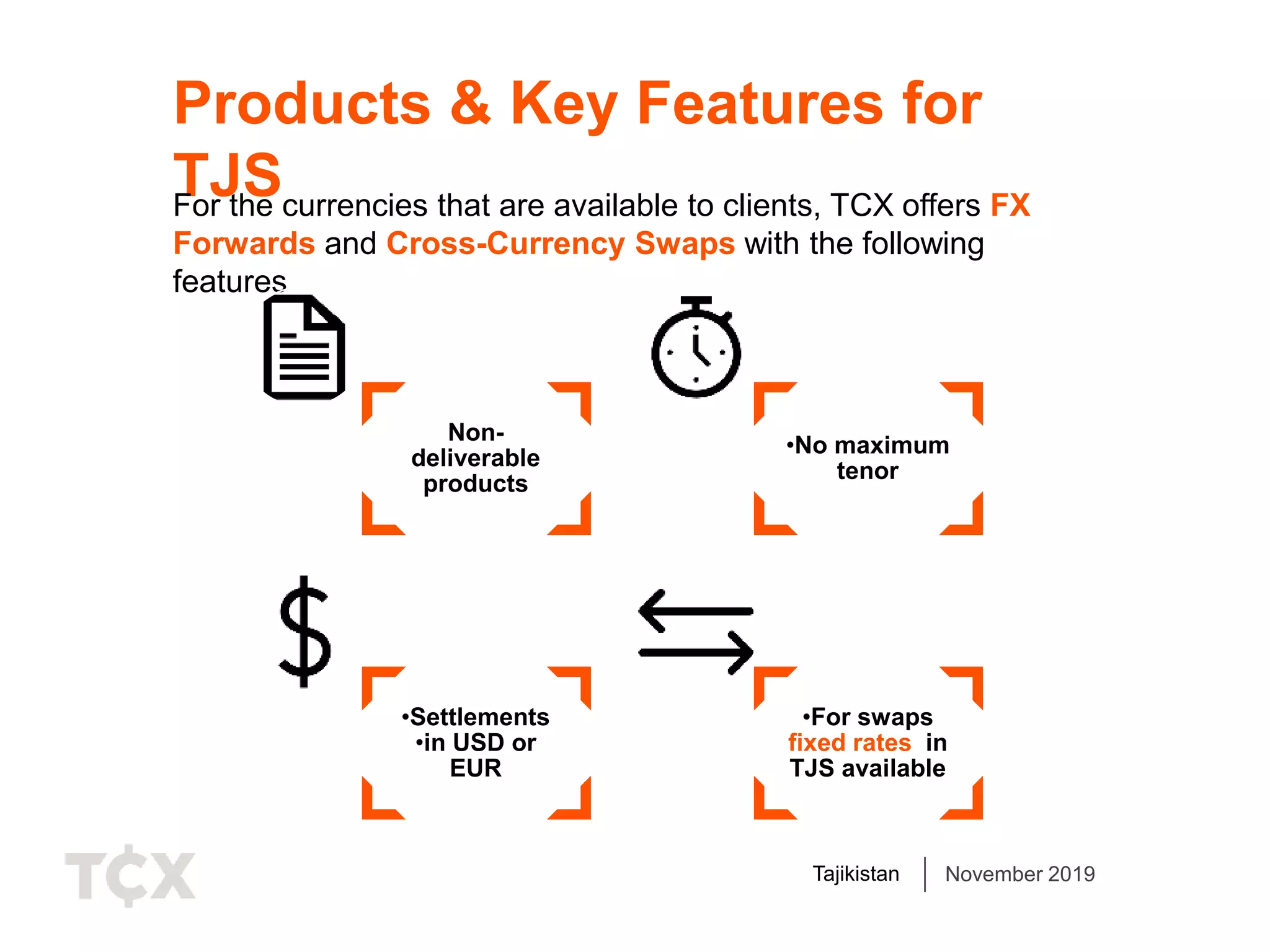 Products & Key Features for TJS

For the currencies that are available to clients, TCX offers FX Forwards and Cross-Currency Swaps with the following features

Non-deliverable products

•No maximum tenor

•Settlements •in USD or EUR

•For swaps fixed rates in TJS available

TCX

Tajikistan | November 2019